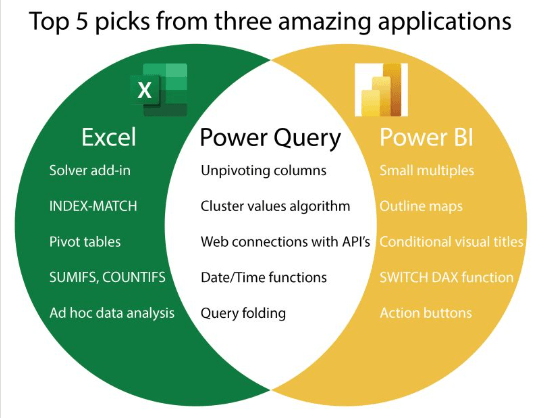 Top 5 picks from three amazing applications

X

Excel

Solver add-in

INDEX-MATCH

Pivot tables

SUMIFS, COUNTIFS

Ad hoc data analysis

Power Query

Unpivoting columns

Cluster values algorithm

Web connections with API's

Date/Time functions

Query folding

Power BI

Small multiples

Outline maps

Conditional visual titles

SWITCH DAX function

Action buttons